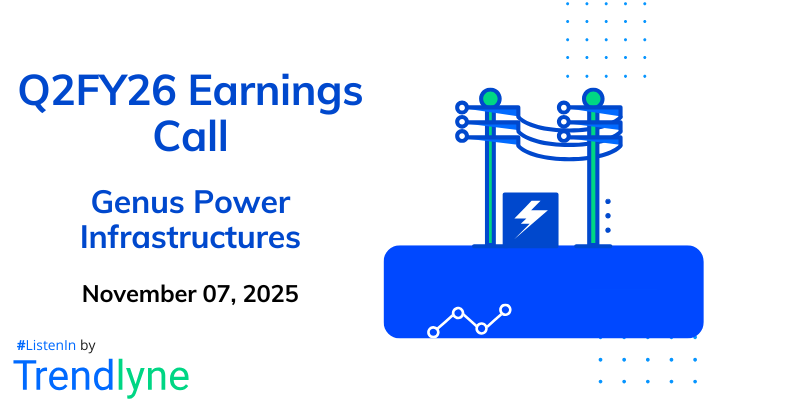 Q2FY26 Earnings Call

Genus Power Infrastructures

November 07, 2025

#ListenIn by

Trendlyne